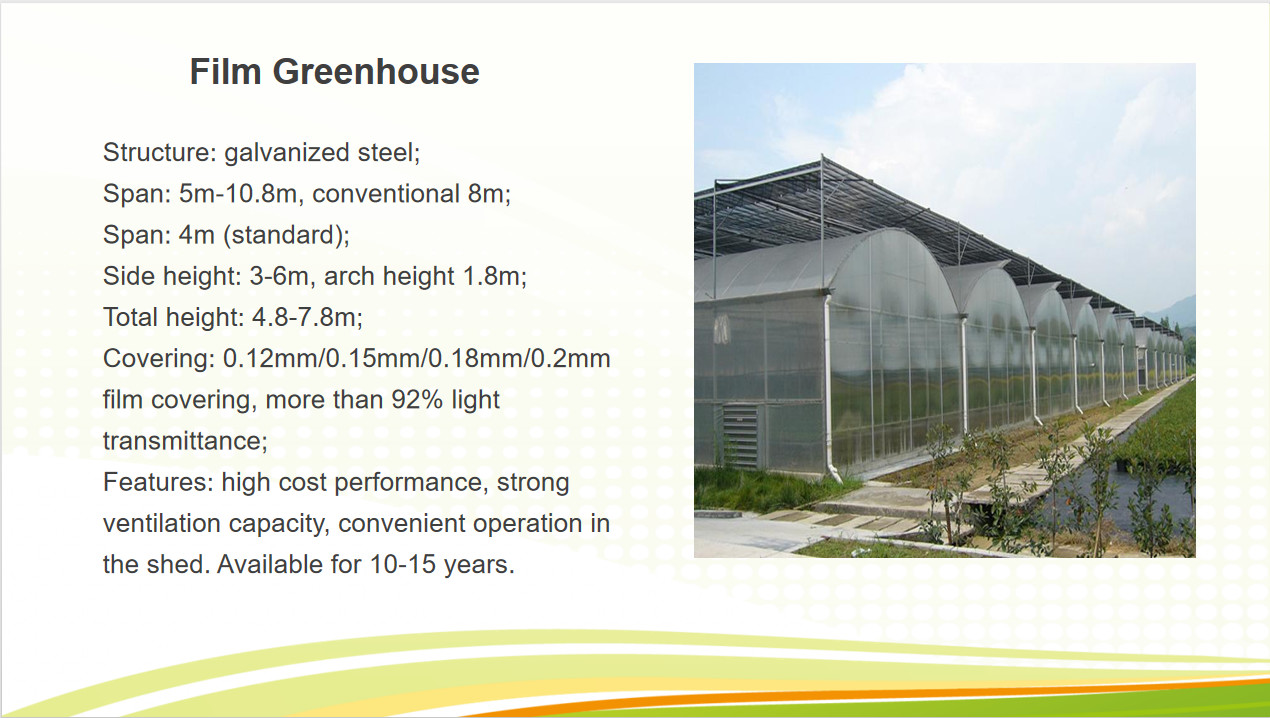 Film Greenhouse

Structure: galvanized steel;
Span: 5m-10.8m, conventional 8m;
Span: 4m (standard);
Side height: 3-6m, arch height 1.8m;
Total height: 4.8-7.8m;
Covering: 0.12mm/0.15mm/0.18mm/0.2mm film covering, more than 92% light transmittance;
Features: high cost performance, strong ventilation capacity, convenient operation in the shed. Available for 10-15 years.